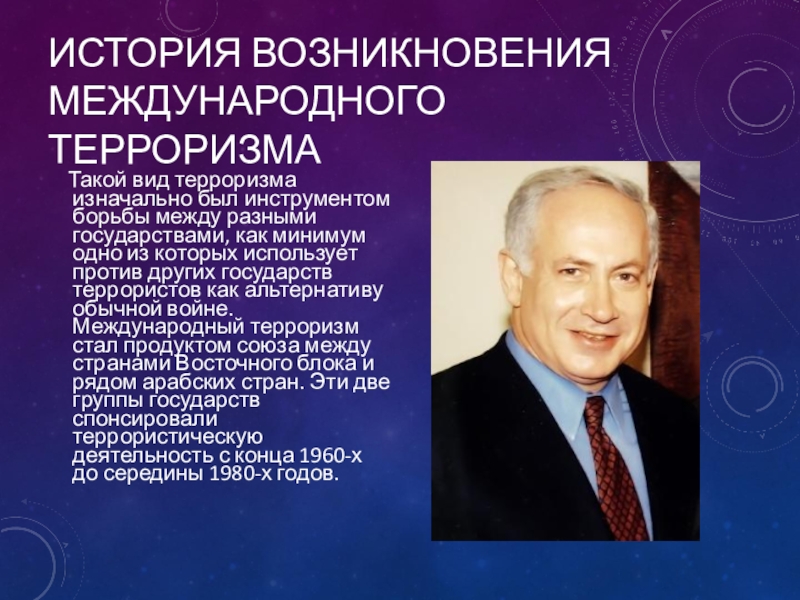 ИСТОРИЯ ВОЗНИКНОВЕНИЯ МЕЖДУНАРОДНОГО ТЕРРОРИЗМА

Такой вид терроризма изначально был инструментом борьбы между разными государствами, как минимум одно из которых использует против других государств террористов как альтернативу обычной войне. Международный терроризм стал продуктом союза между странами Восточного блока и рядом арабских стран. Эти две группы государств спонсировали террористическую деятельность с конца 1960-х до середины 1980-х годов.